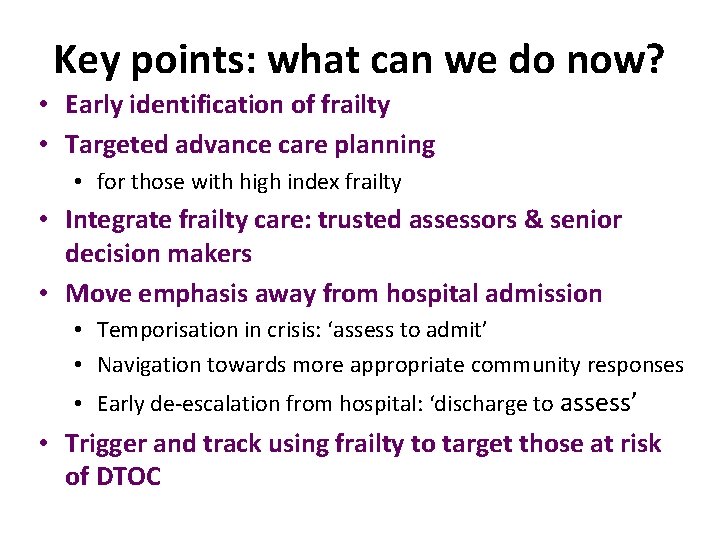 Key points: what can we do now?

• Early identification of frailty
• Targeted advance care planning
  • for those with high index frailty
• Integrate frailty care: trusted assessors & senior decision makers
• Move emphasis away from hospital admission
  • Temporisation in crisis: ‘assess to admit’
  • Navigation towards more appropriate community responses
  • Early de-escalation from hospital: ‘discharge to assess’
• Trigger and track using frailty to target those at risk of DTOC